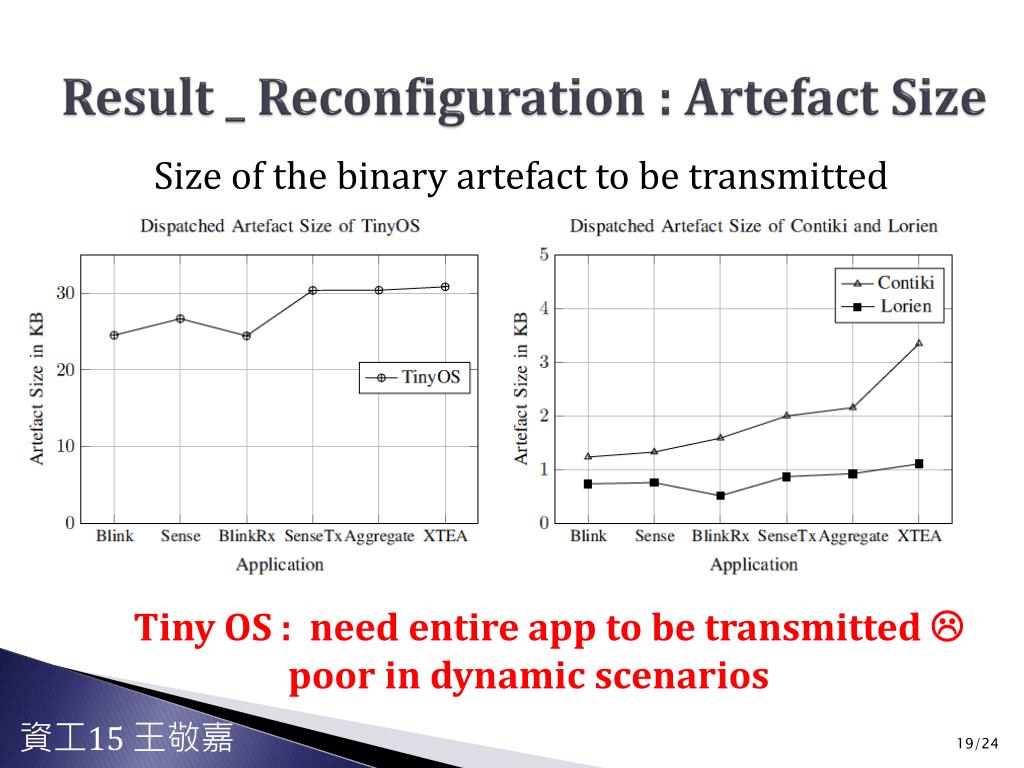 Result _ Reconfiguration : Artefact Size

Size of the binary artefact to be transmitted

Dispatched Artefact Size of TinyOS

Artefact Size in KB

30
20
10
0

TinyOS

Blink Sense BlinkRx SenseTx Aggregate XTEA

Application

Dispatched Artefact Size of Contiki and Lorien

Artefact Size in KB

5
4
3
2
1
0

Contiki
Lorien

Blink Sense BlinkRx SenseTx Aggregate XTEA

Application

Tiny OS : need entire app to be transmitted ☹
poor in dynamic scenarios

資工15 王敬嘉

19/24